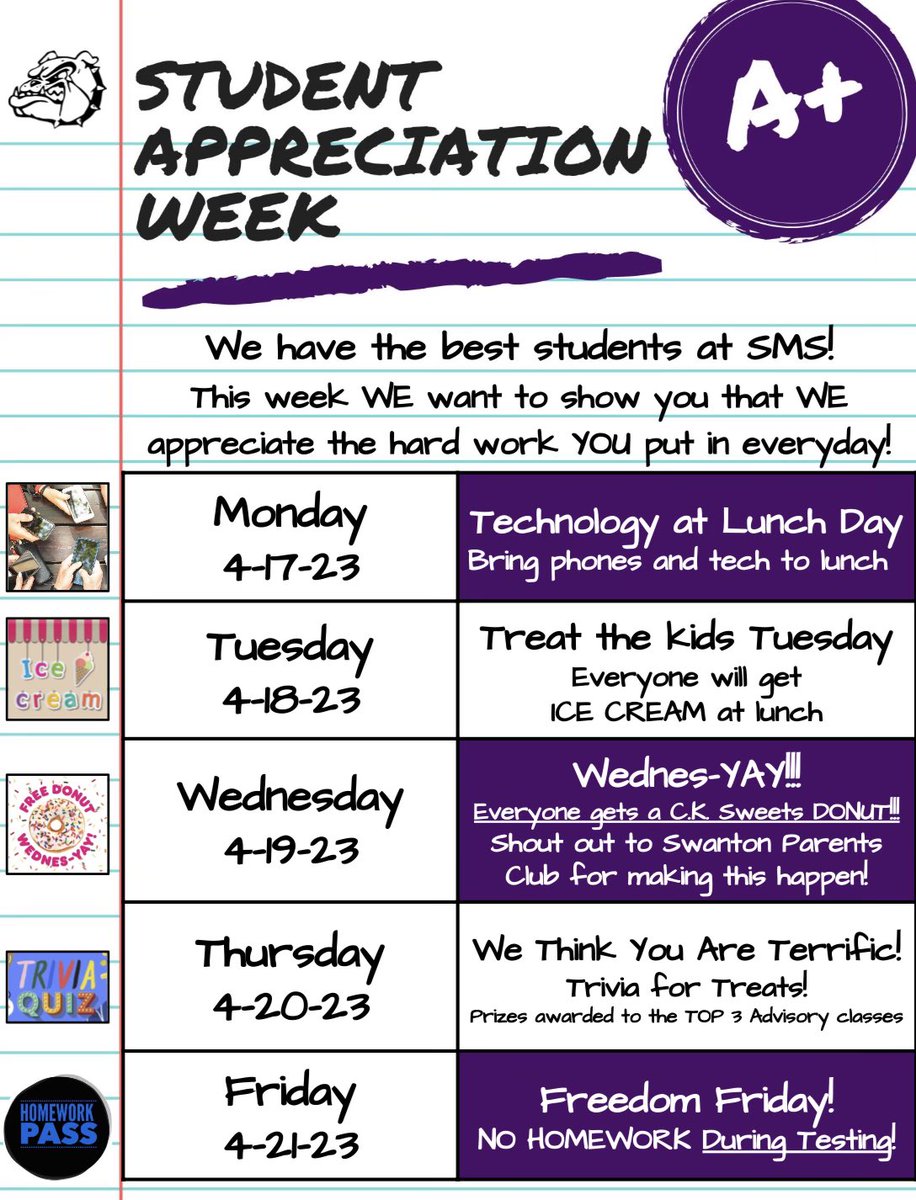 STUDENT APPRECIATION WEEK

A+

We have the best students at SMS!
This week WE want to show you that WE appreciate the hard work YOU put in everyday!

| | |
|---|---|
| Monday 4-17-23 | Technology at Lunch Day Bring phones and tech to lunch |
| Tuesday 4-18-23 | Treat the Kids Tuesday Everyone will get ICE CREAM at lunch |
| Wednesday 4-19-23 | Wednes-YAY!!! Everyone gets a C.K. Sweets DONUT!!! Shout out to Swanton Parents Club for making this happen! |
| Thursday 4-20-23 | We Think You Are Terrific! Trivia for Treats! Prizes awarded to the TOP 3 Advisory classes |
| Friday 4-21-23 | Freedom Friday! NO HOMEWORK During Testing! |

Ice cream

FREE DONUT WEDNES-YAY!

TRIVIA QUIZ

HOMEWORK PASS